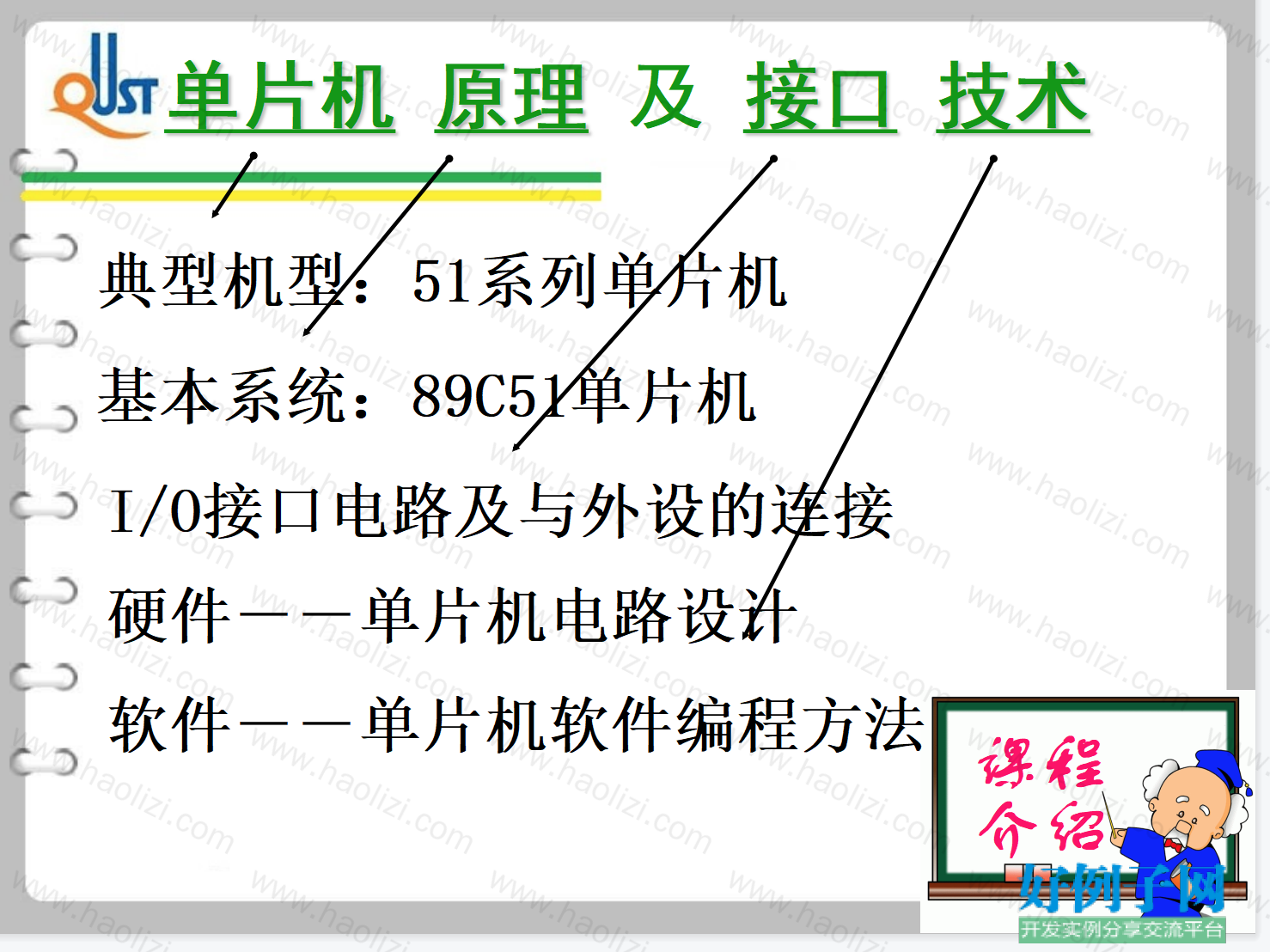 QUST 单片机 原理 及 接口 技术

典型机型：51系列单片机

基本系统：89C51单片机

I/O接口电路及与外设的连接

硬件——单片机电路设计

软件——单片机软件编程方法

课程介绍

好例子网
开发实例分享交流平台

www.haolizi.com